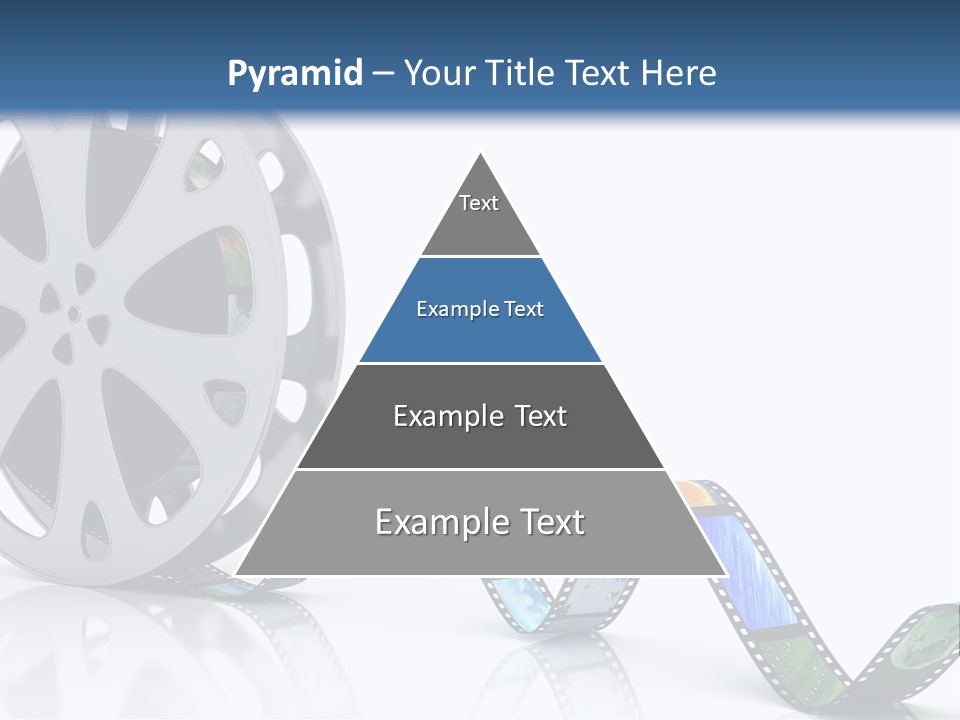 Pyramid – Your Title Text Here

Text

Example Text

Example Text

Example Text